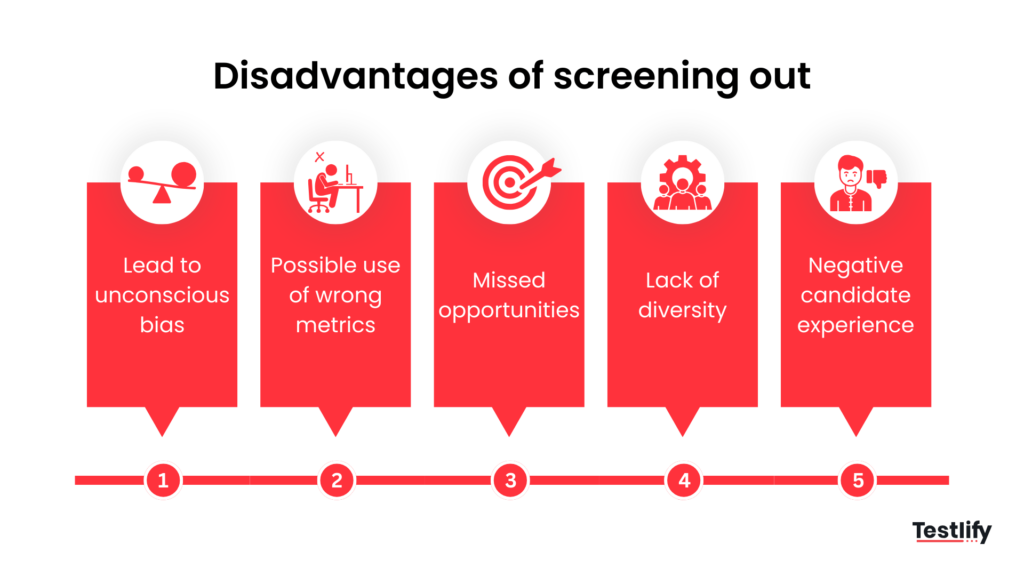 Disadvantages of screening out

Lead to unconscious bias

Possible use of wrong metrics

Missed opportunities

Lack of diversity

Negative candidate experience

1

2

3

4

5

Testlify